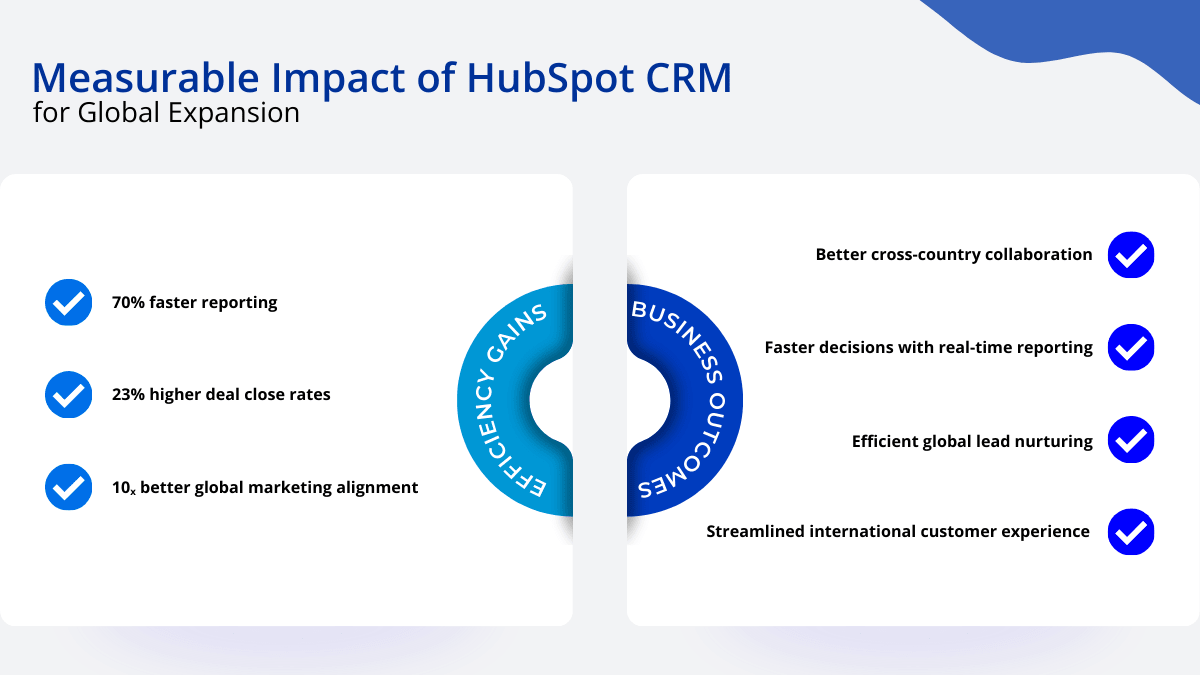 Measurable Impact of HubSpot CRM
for Global Expansion

70% faster reporting

23% higher deal close rates

$10_x$ better global marketing alignment

EFFICIENCY GAINS

BUSINESS OUTCOMES

Better cross-country collaboration

Faster decisions with real-time reporting

Efficient global lead nurturing

Streamlined international customer experience